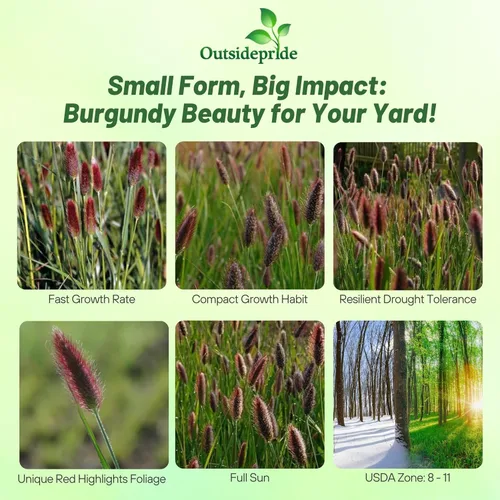 Outsidepride

Small Form, Big Impact: Burgundy Beauty for Your Yard!

Fast Growth Rate

Compact Growth Habit

Resilient Drought Tolerance

Unique Red Highlights Foliage

Full Sun

USDA Zone: 8 - 11